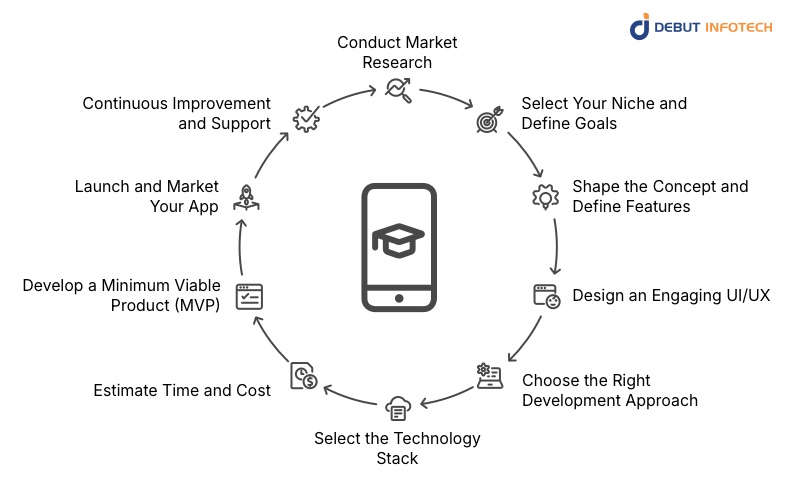 DEBUT INFOTECH

Conduct Market Research

Select Your Niche and Define Goals

Shape the Concept and Define Features

Design an Engaging UI/UX

Choose the Right Development Approach

Select the Technology Stack

Estimate Time and Cost

Develop a Minimum Viable Product (MVP)

Launch and Market Your App

Continuous Improvement and Support